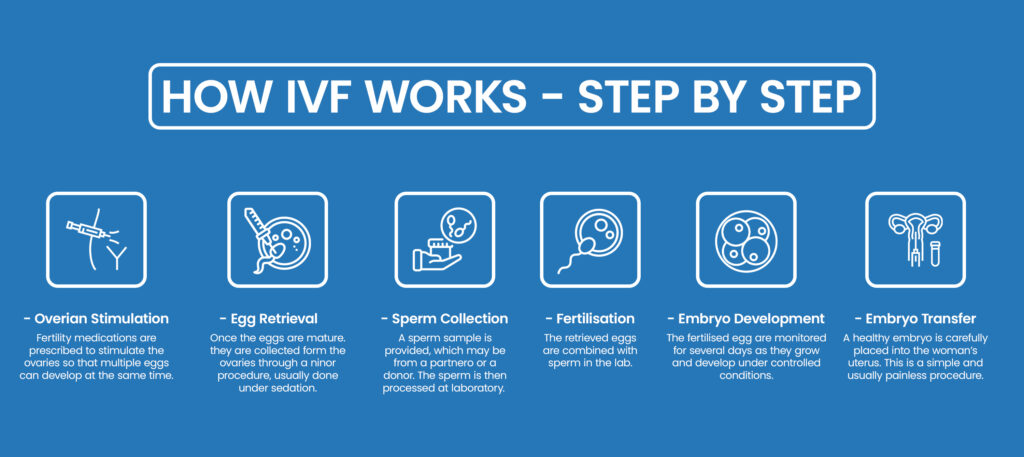 HOW IVF WORKS - STEP BY STEP

- Overian Stimulation
Fertility medications are prescribed to stimulate the ovaries so that multiple eggs can develop at the same time.

- Egg Retrieval
Once the eggs are mature. they are collected form the ovaries through a ninor procedure, usually done under sedation.

- Sperm Collection
A sperm sample is provided, which may be from a partnero or a donor. The sperm is then processed at laboratory.

- Fertilisation
The retrieved eggs are combined with sperm in the lab.

- Embryo Development
The fertilised egg are monitored for several days as they grow and develop under controlled conditions.

- Embryo Transfer
A healthy embryo is carefully placed into the woman's uterus. This is a simple and usually painless procedure.